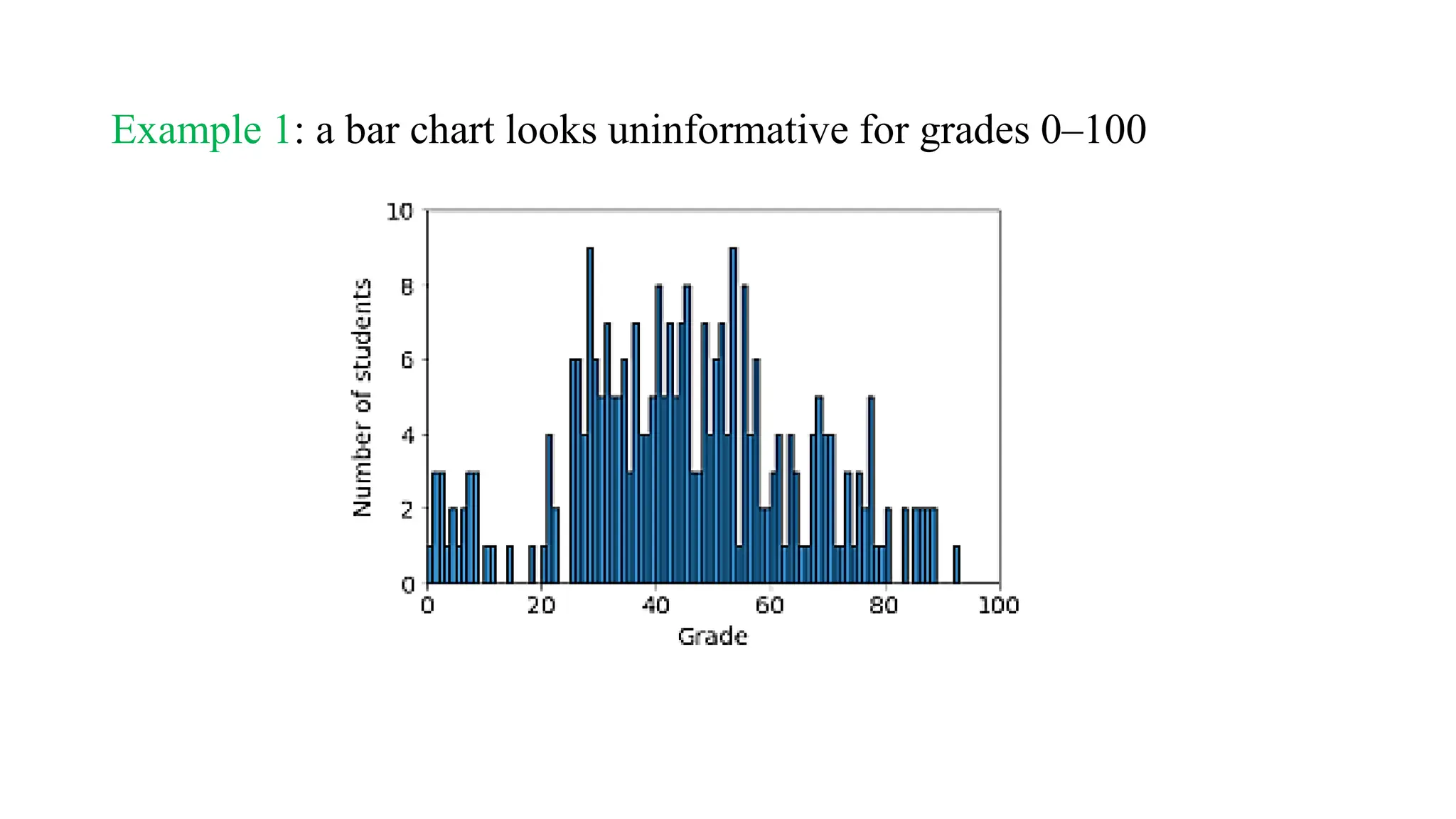 Example 1: a bar chart looks uninformative for grades 0–100

10
8
6
4
2
0
Number of students
0
20
40
60
80
100
Grade